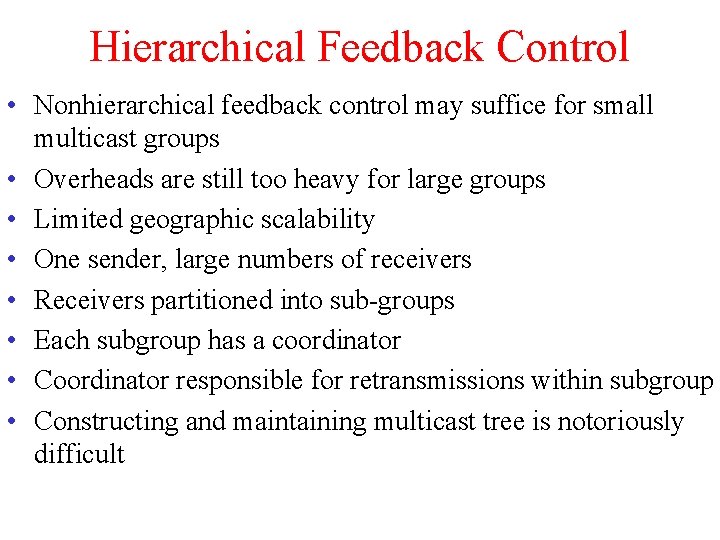 Hierarchical Feedback Control

• Nonhierarchical feedback control may suffice for small multicast groups
• Overheads are still too heavy for large groups
• Limited geographic scalability
• One sender, large numbers of receivers
• Receivers partitioned into sub-groups
• Each subgroup has a coordinator
• Coordinator responsible for retransmissions within subgroup
• Constructing and maintaining multicast tree is notoriously difficult